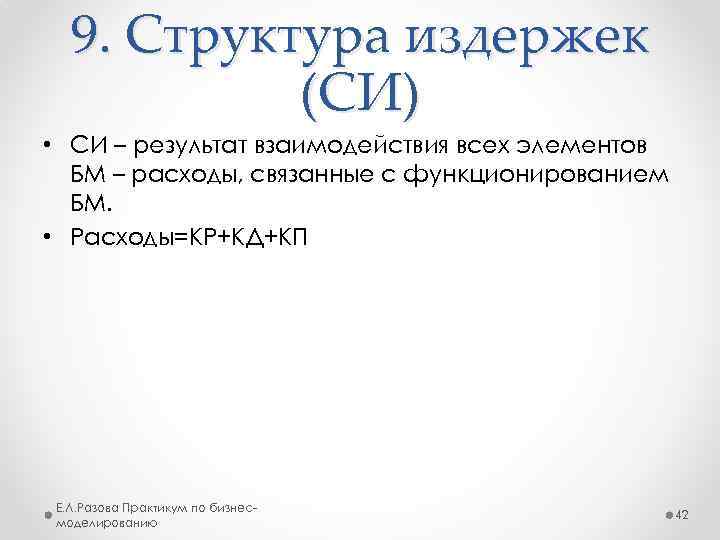 9. Структура издержек (СИ)

• СИ – результат взаимодействия всех элементов БМ – расходы, связанные с функционированием БМ.

• Расходы=КР+КД+КП

Е.Л.Разова Практикум по бизнес-моделированию

42